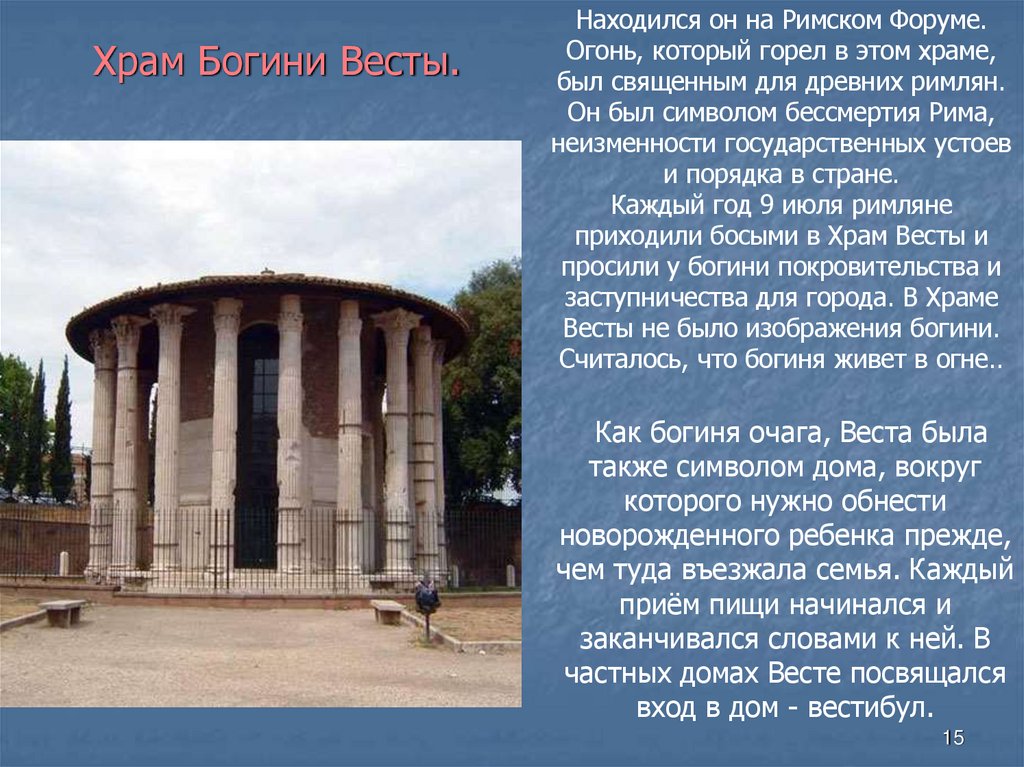 Храм Богини Весты.

Находился он на Римском Форуме. Огонь, который горел в этом храме, был священным для древних римлян. Он был символом бессмертия Рима, неизменности государственных устоев и порядка в стране.
Каждый год 9 июля римляне приходили босыми в Храм Весты и просили у богини покровительства и заступничества для города. В Храме Весты не было изображения богини. Считалось, что богиня живет в огне..

Как богиня очага, Веста была также символом дома, вокруг которого нужно обнести новорожденного ребенка прежде, чем туда въезжала семья. Каждый приём пищи начинался и заканчивался словами к ней. В частных домах Весте посвящался вход в дом - вестибул.

15